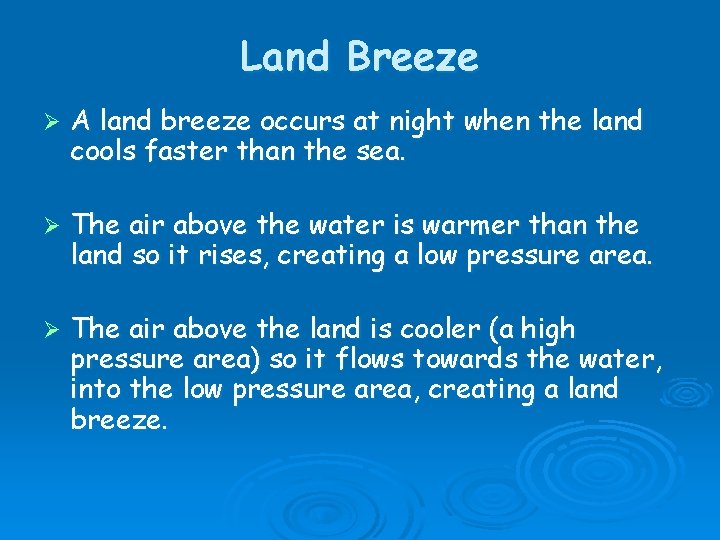 Land Breeze

➢ A land breeze occurs at night when the land cools faster than the sea.

➢ The air above the water is warmer than the land so it rises, creating a low pressure area.

➢ The air above the land is cooler (a high pressure area) so it flows towards the water, into the low pressure area, creating a land breeze.